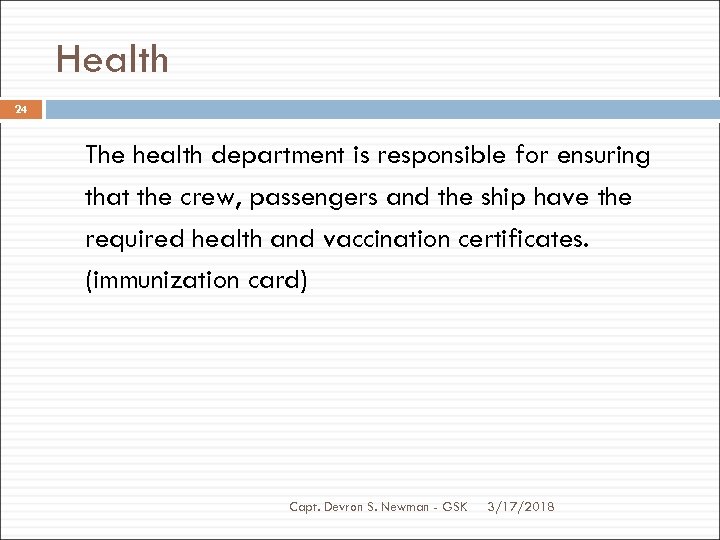 Health

24

The health department is responsible for ensuring that the crew, passengers and the ship have the required health and vaccination certificates. (immunization card)

Capt. Devron S. Newman - GSK 3/17/2018